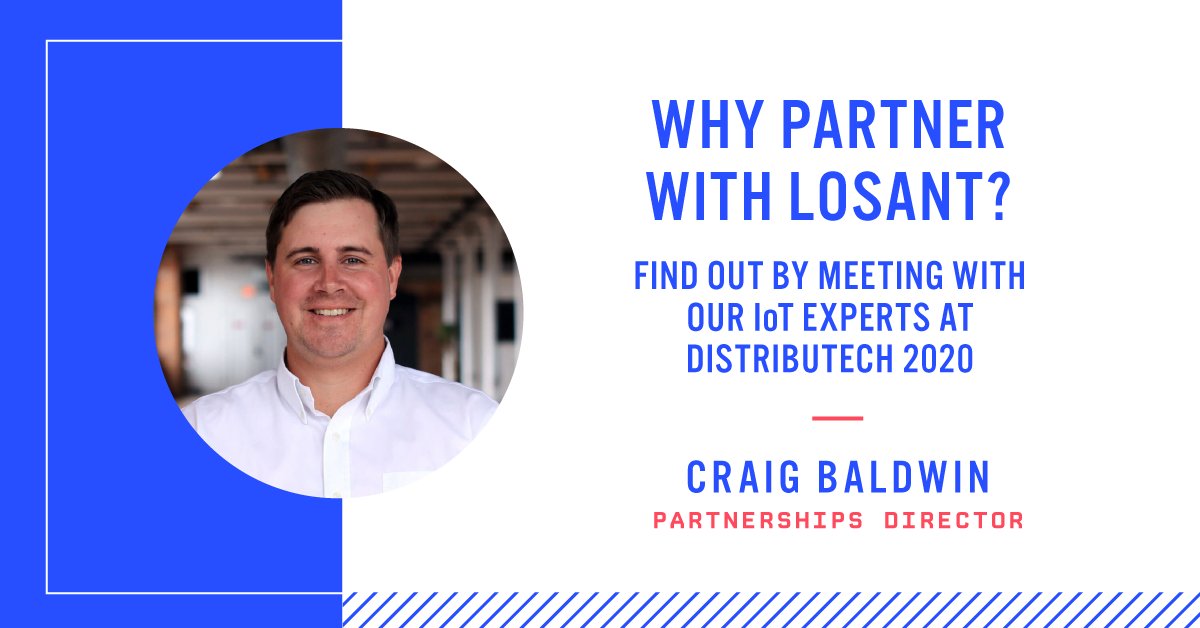 WHY PARTNER WITH LOSANT?

FIND OUT BY MEETING WITH OUR IoT EXPERTS AT DISTRIBUTECH 2020

CRAIG BALDWIN
PARTNERSHIPS DIRECTOR